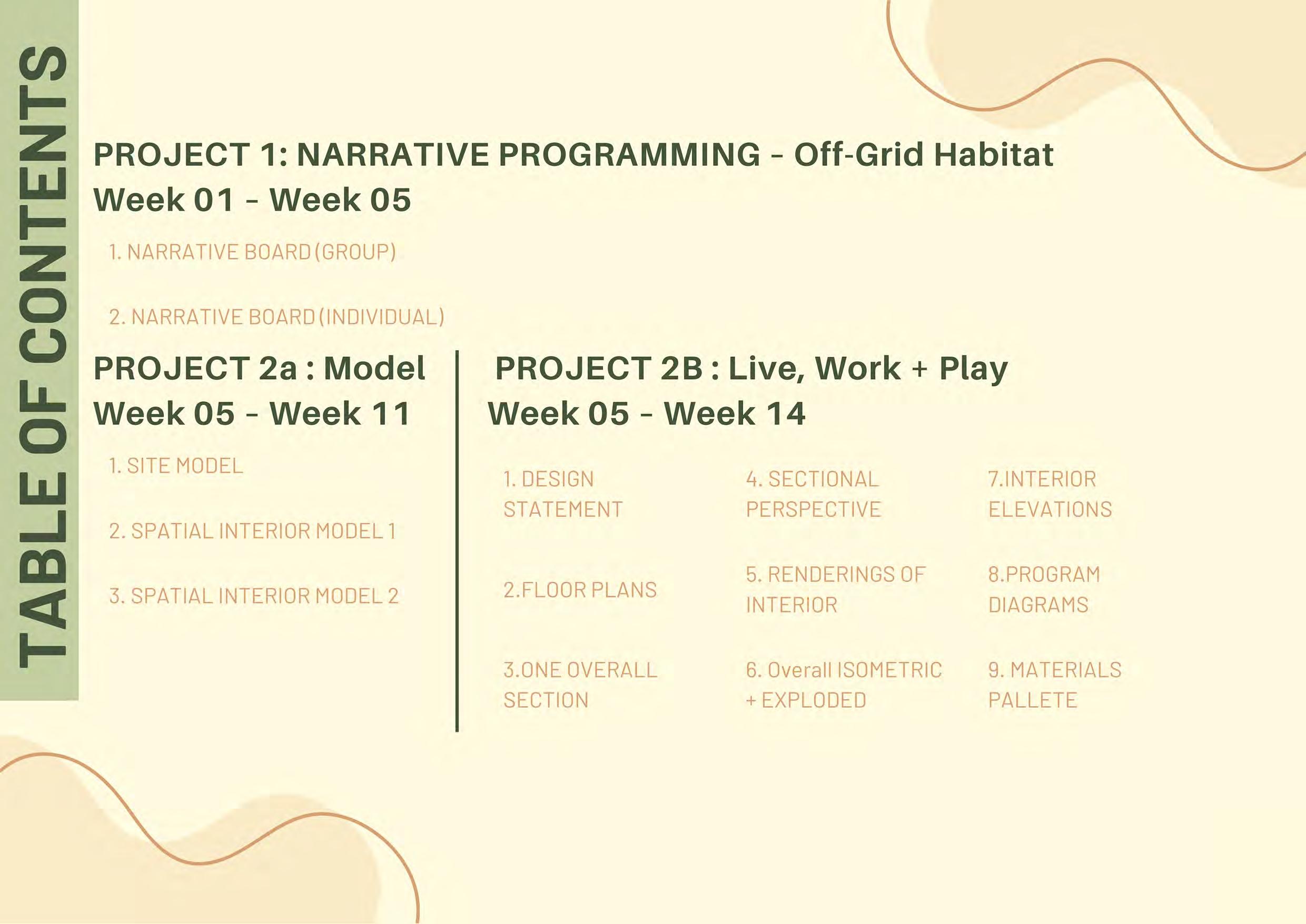 TABLE OF CONTENTS

PROJECT 1: NARRATIVE PROGRAMMING - Off-Grid Habitat
Week 01 - Week 05

1. NARRATIVE BOARD (GROUP)

2. NARRATIVE BOARD (INDIVIDUAL)

PROJECT 2a : Model
Week 05 - Week 11

1. SITE MODEL

2. SPATIAL INTERIOR MODEL 1

3. SPATIAL INTERIOR MODEL 2

PROJECT 2B : Live, Work + Play
Week 05 - Week 14

1. DESIGN STATEMENT

2.FLOOR PLANS

3.ONE OVERALL SECTION

4. SECTIONAL PERSPECTIVE

5. RENDERINGS OF INTERIOR

6. Overall ISOMETRIC + EXPLODED

7.INTERIOR ELEVATIONS

8.PROGRAM DIAGRAMS

9. MATERIALS PALLETE